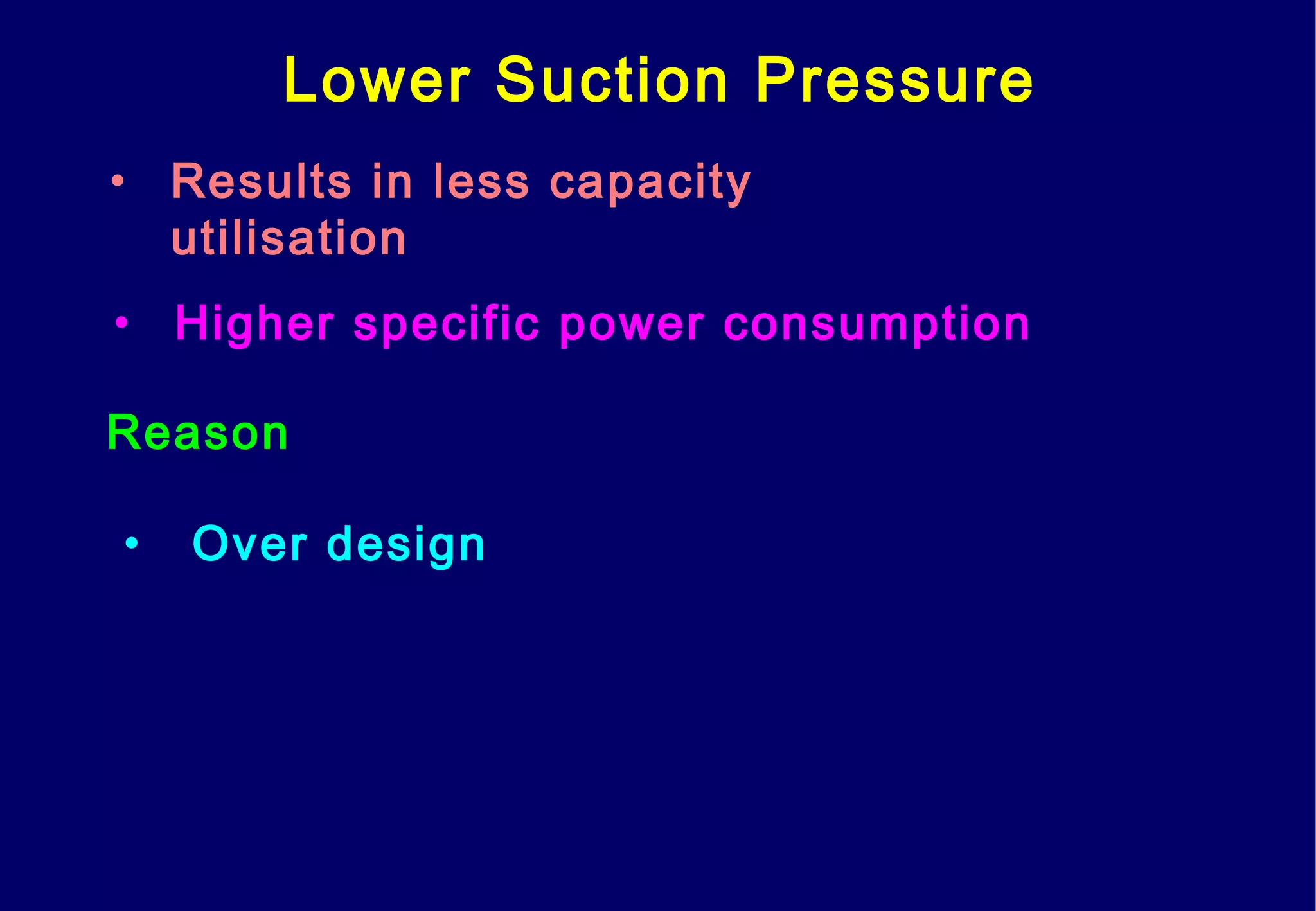 Lower Suction Pressure

• Results in less capacity utilisation

• Higher specific power consumption

Reason

• Over design